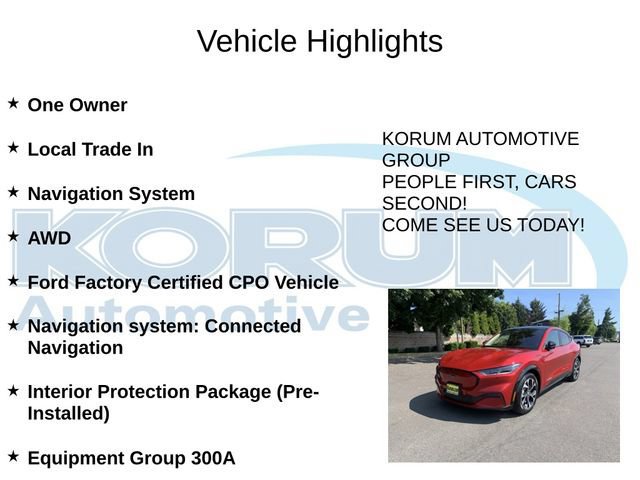 Vehicle Highlights

★ One Owner

★ Local Trade In

★ Navigation System

★ AWD

★ Ford Factory Certified CPO Vehicle

★ Navigation system: Connected Navigation

★ Interior Protection Package (Pre-Installed)

★ Equipment Group 300A

KORUM AUTOMOTIVE GROUP
PEOPLE FIRST, CARS SECOND!
COME SEE US TODAY!

KORUM Automotive